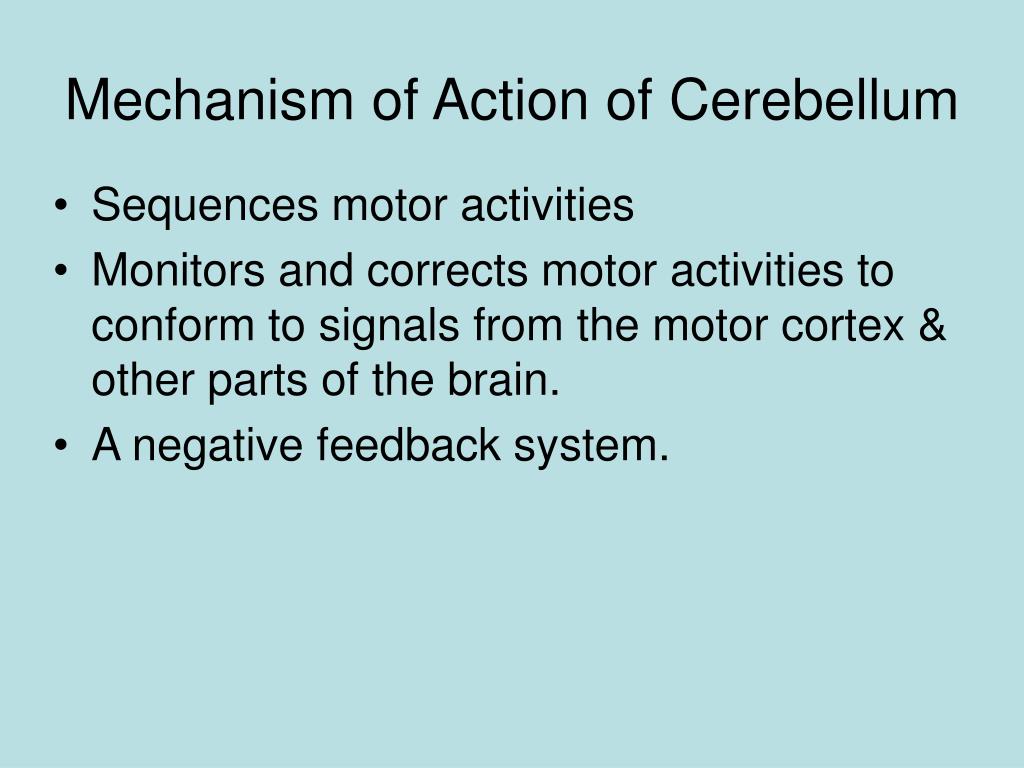 Mechanism of Action of Cerebellum

• Sequences motor activities
• Monitors and corrects motor activities to conform to signals from the motor cortex & other parts of the brain.
• A negative feedback system.